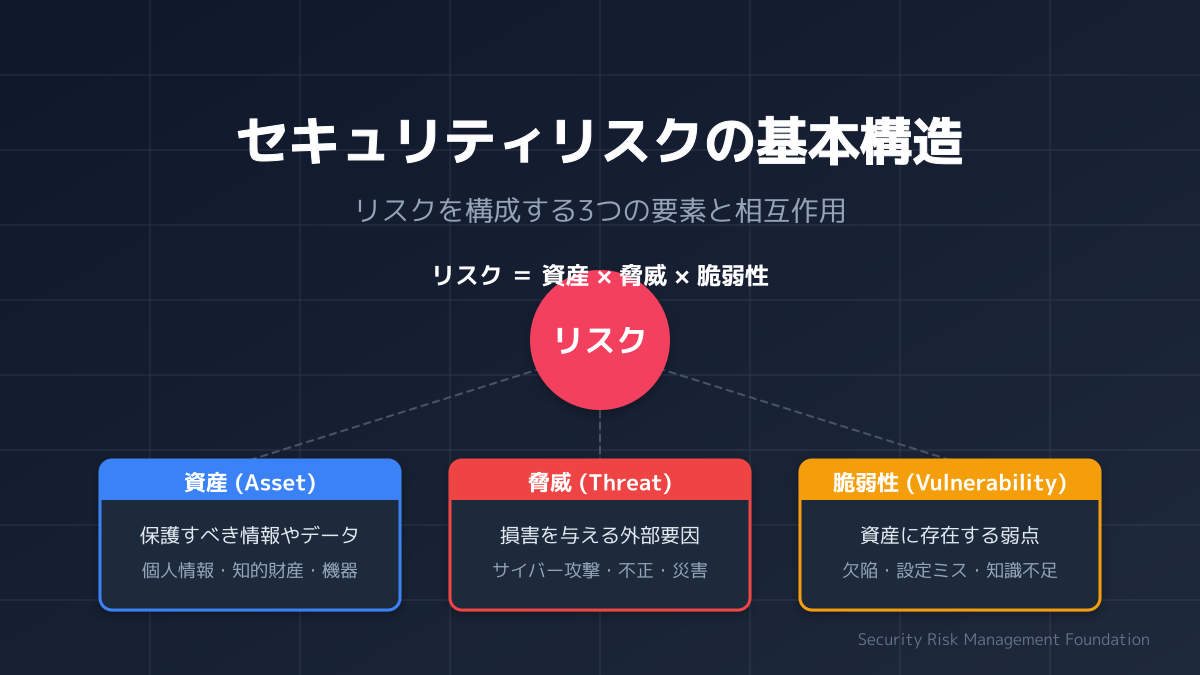 セキュリティリスクの基本構造

リスクを構成する3つの要素と相互作用

リスク = 資産 × 脅威 × 脆弱性

リスク

資産 (Asset)
保護すべき情報やデータ
個人情報・知的財産・機器

脅威 (Threat)
損害を与える外部要因
サイバー攻撃・不正・災害

脆弱性 (Vulnerability)
資産に存在する弱点
欠陥・設定ミス・知識不足

Security Risk Management Foundation